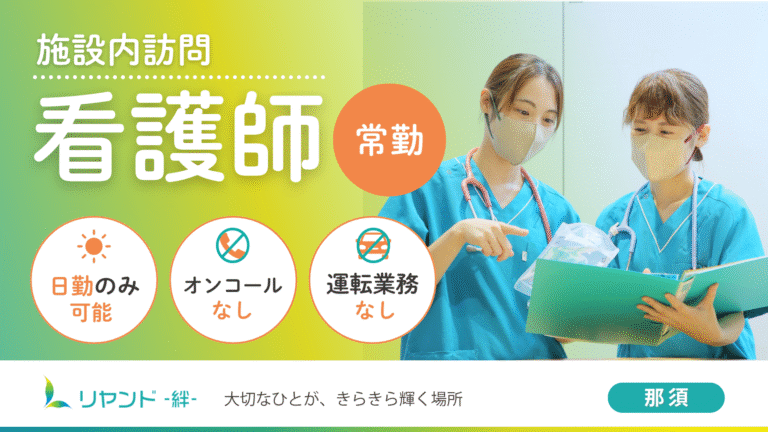 施設内訪問

看護師

常勤

日勤のみ
可能

オンコール
なし

運転業務
なし

リヤンド -絆-

大切なひとが、きらきら輝く場所

那須